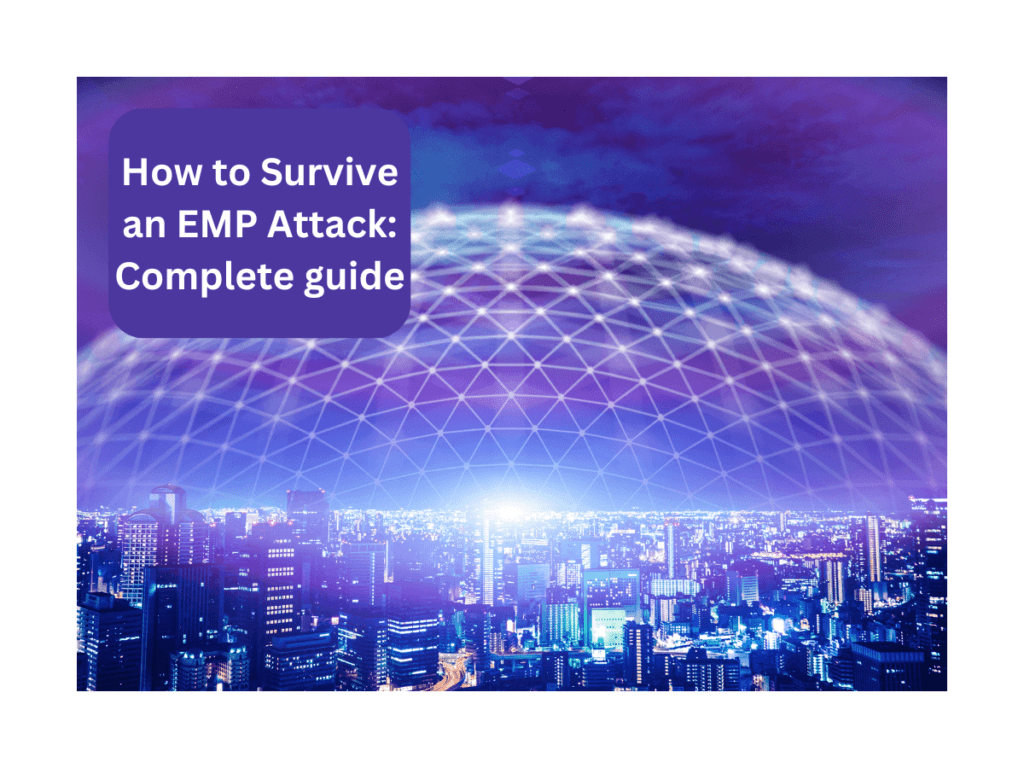 How to Survive an EMP Attack: Complete guide